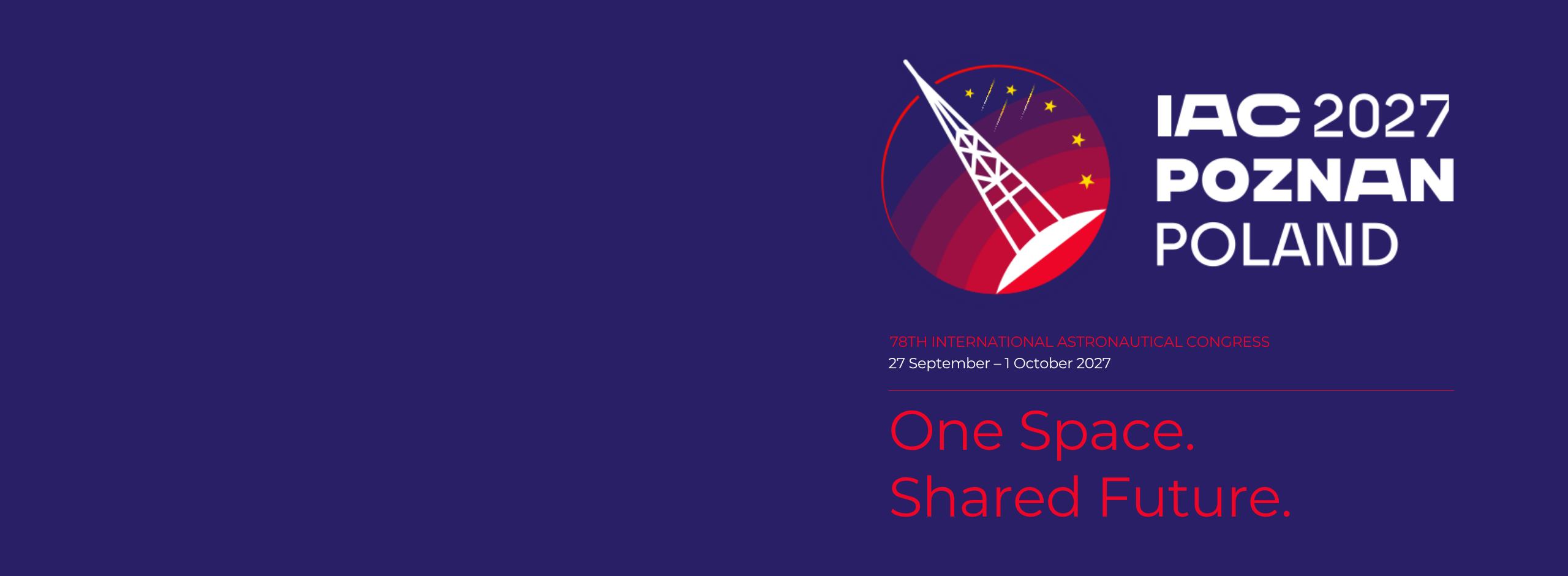 IAC 2027
POZNAN
POLAND

78TH INTERNATIONAL ASTRONAUTICAL CONGRESS
27 September – 1 October 2027

One Space.
Shared Future.